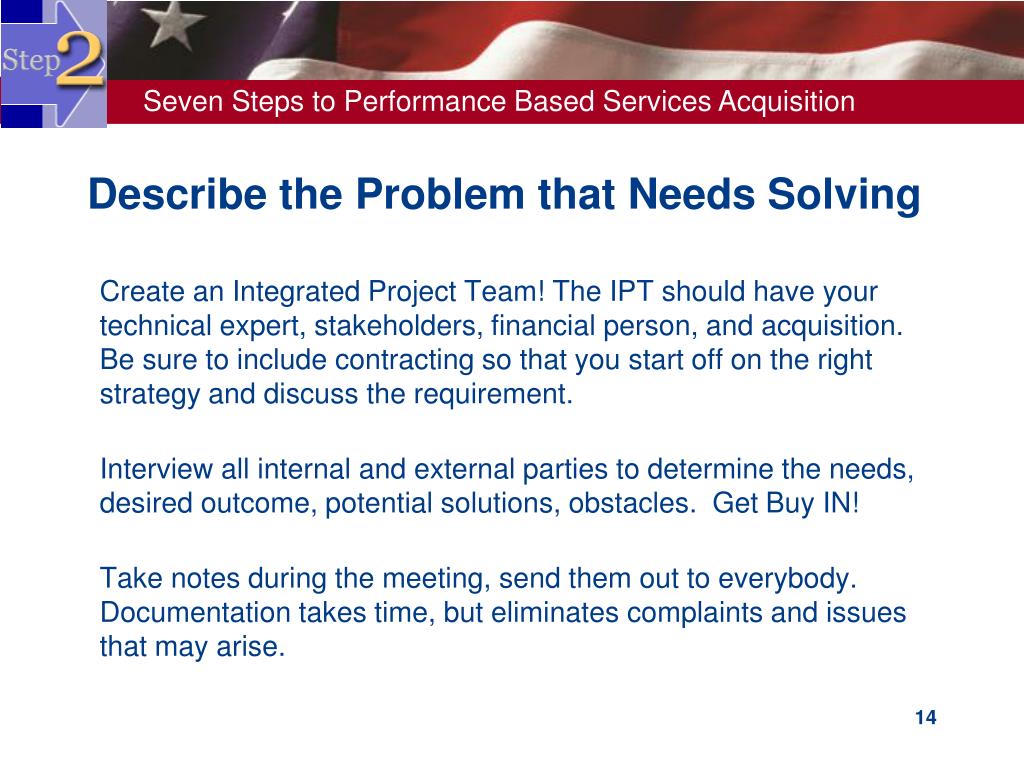 Step 2

Seven Steps to Performance Based Services Acquisition

Describe the Problem that Needs Solving

Create an Integrated Project Team! The IPT should have your technical expert, stakeholders, financial person, and acquisition. Be sure to include contracting so that you start off on the right strategy and discuss the requirement.

Interview all internal and external parties to determine the needs, desired outcome, potential solutions, obstacles. Get Buy IN!

Take notes during the meeting, send them out to everybody. Documentation takes time, but eliminates complaints and issues that may arise.

14